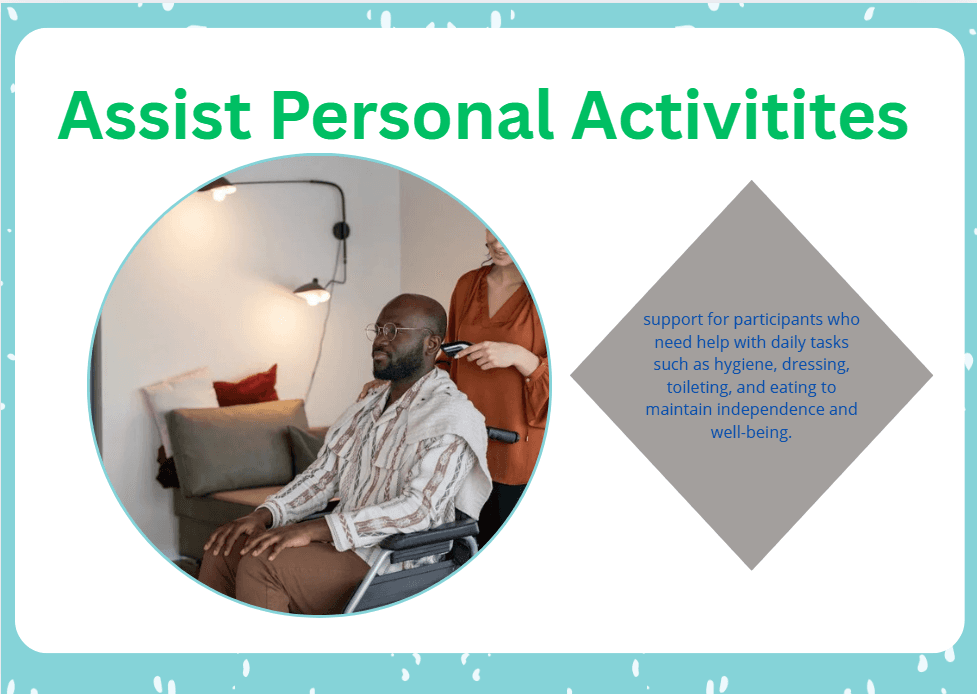 Assist Personal Activitites

support for participants who need help with daily tasks such as hygiene, dressing, toileting, and eating to maintain independence and well-being.